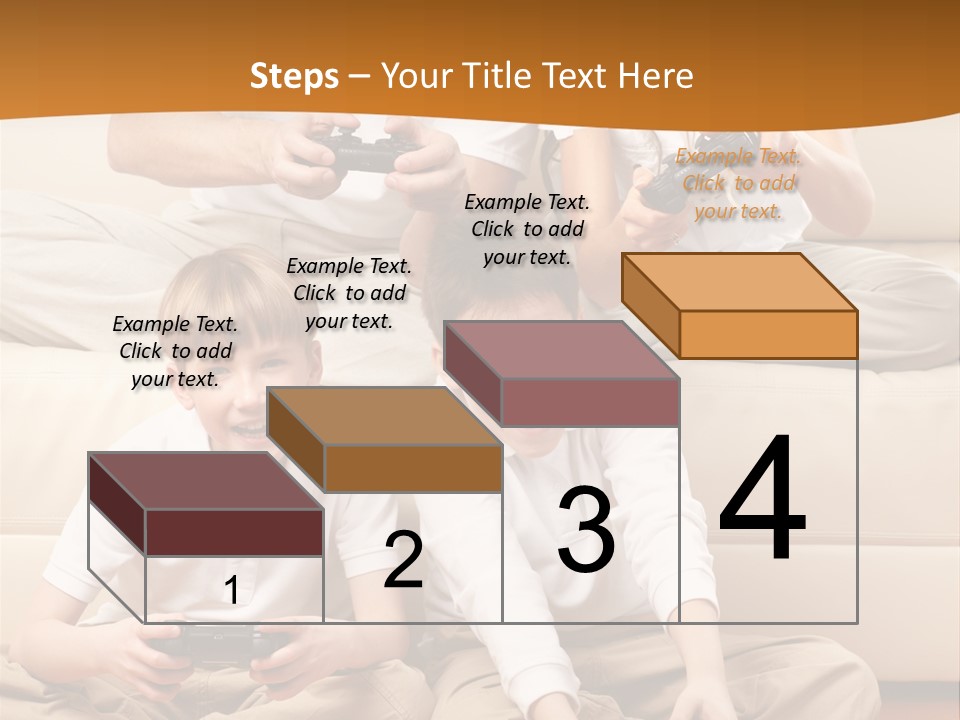 Steps – Your Title Text Here

Example Text. Click to add your text.

Example Text. Click to add your text.

Example Text. Click to add your text.

Example Text. Click to add your text.

1

2

3

4